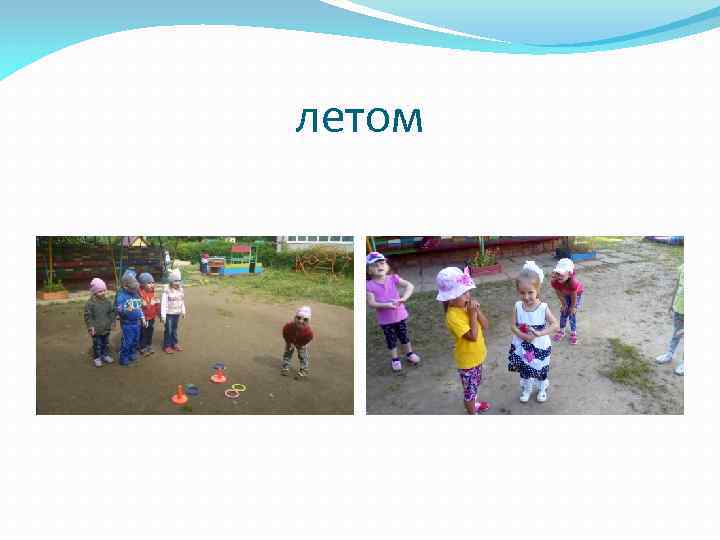 летом